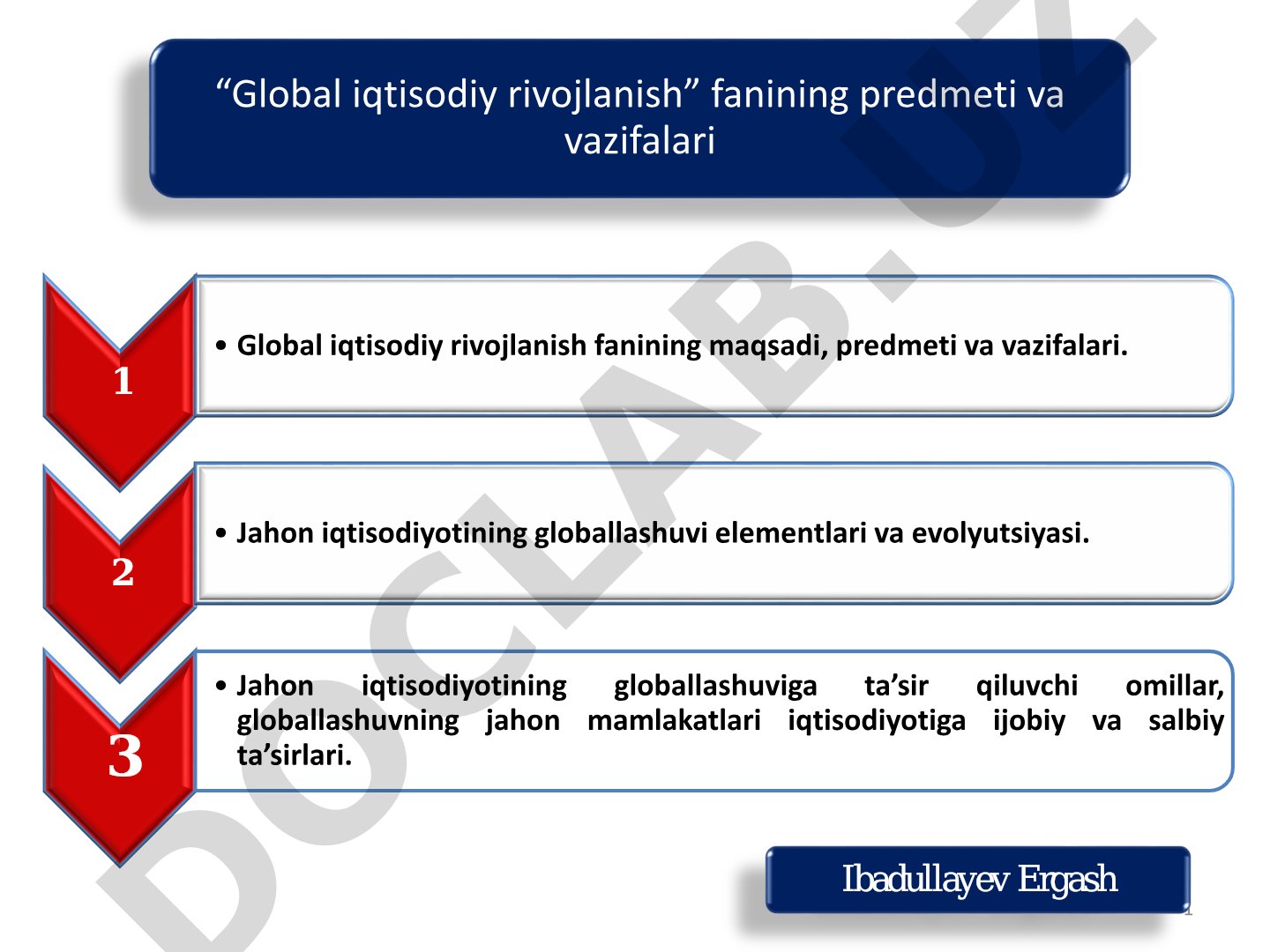 “Global iqtisodiy rivojlanish” fanining predmeti va vazifalari

1

• Global iqtisodiy rivojlanish fanining maqsadi, predmeti va vazifalari.

2

• Jahon iqtisodiyotining globallashuvi elementlari va evolyutsiyasi.

3

• Jahon iqtisodiyotining globallashuviga ta’sir qiluvchi omillar, globallashuvning jahon mamlakatlari iqtisodiyotiga ijobiy va salbiy ta’sirlari.

Ibadullayev Ergash

1

DOCLAB.UZ